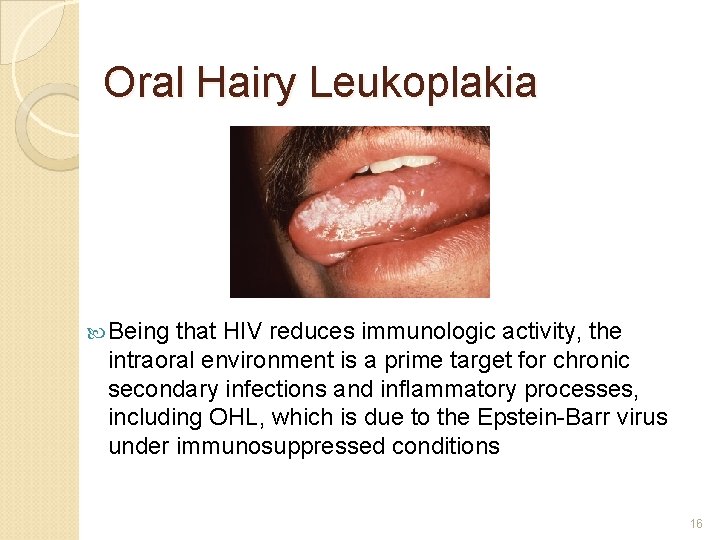 Oral Hairy Leukoplakia

Being that HIV reduces immunologic activity, the intraoral environment is a prime target for chronic secondary infections and inflammatory processes, including OHL, which is due to the Epstein-Barr virus under immunosuppressed conditions

16